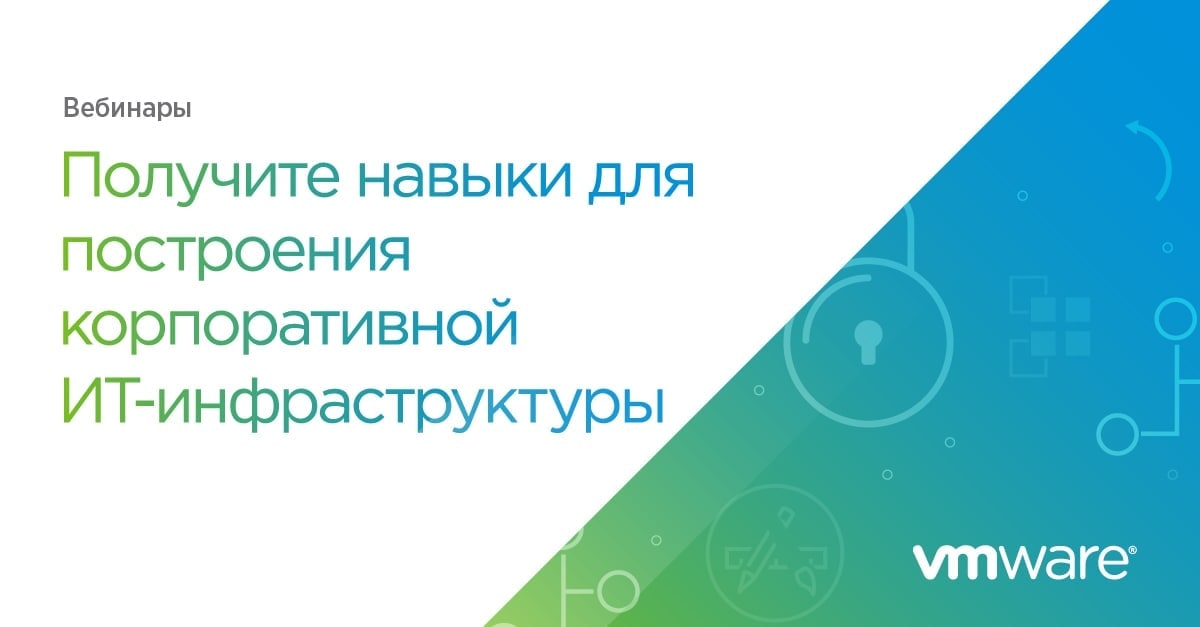 Вебинары

Получите навыки для построения корпоративной ИТ-инфраструктуры

vmware®